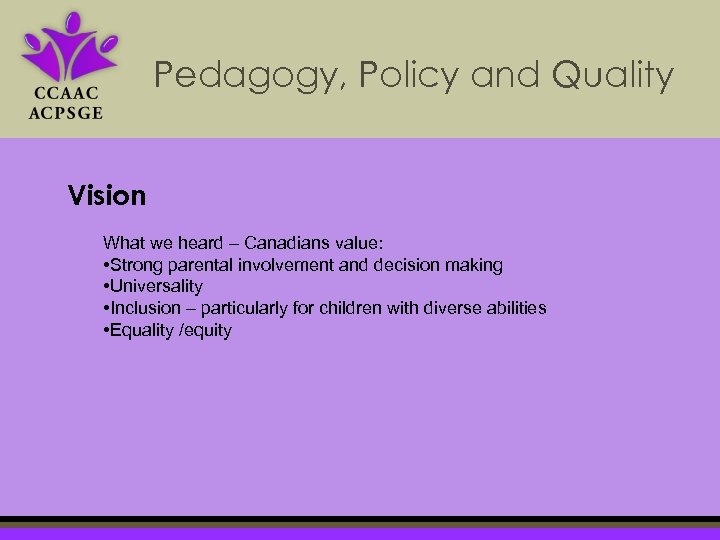 CCAAC
ACPSGE

Pedagogy, Policy and Quality

Vision

What we heard – Canadians value:
•Strong parental involvement and decision making
•Universality
•Inclusion – particularly for children with diverse abilities
•Equality /equity